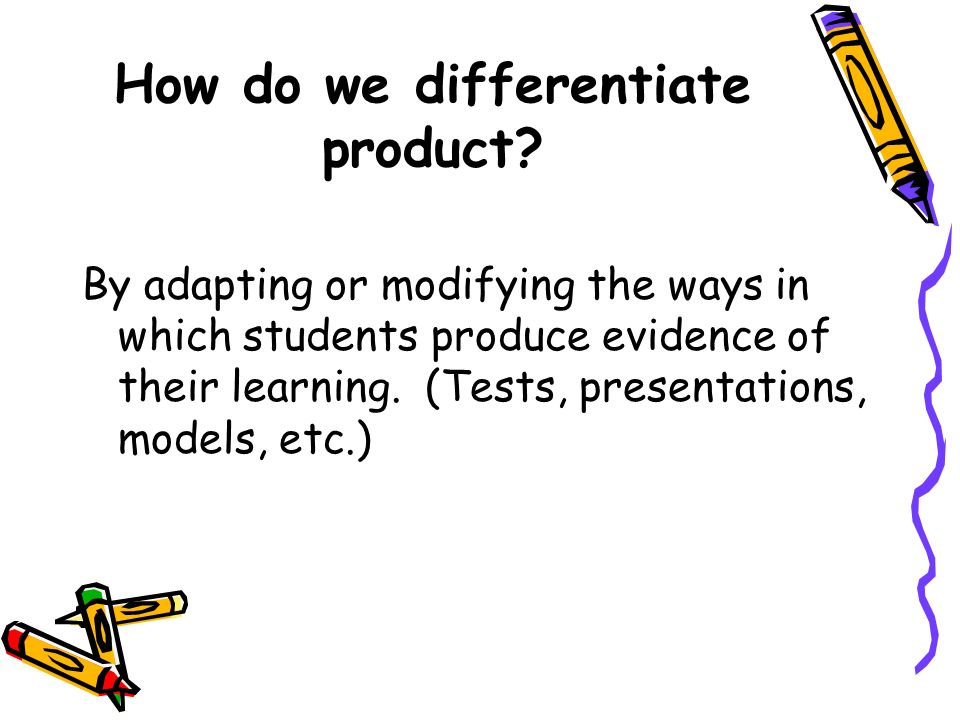 How do we differentiate product?

By adapting or modifying the ways in which students produce evidence of their learning. (Tests, presentations, models, etc.)